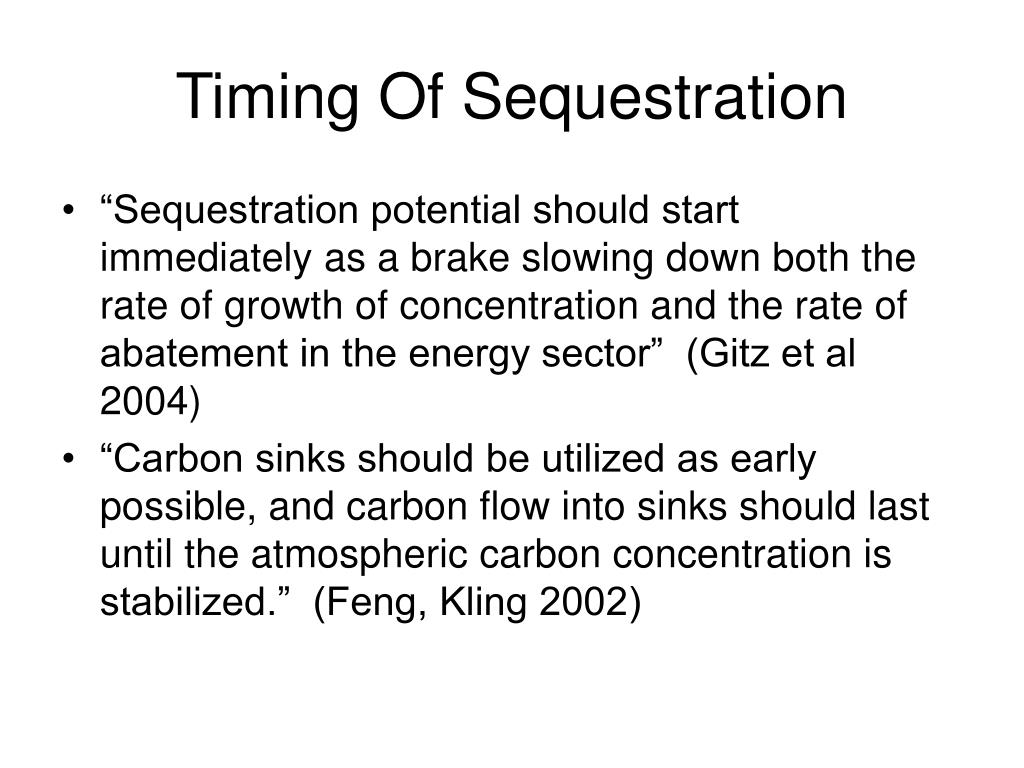 Timing Of Sequestration

• “Sequestration potential should start immediately as a brake slowing down both the rate of growth of concentration and the rate of abatement in the energy sector” (Gitz et al 2004)

• “Carbon sinks should be utilized as early possible, and carbon flow into sinks should last until the atmospheric carbon concentration is stabilized.” (Feng, Kling 2002)